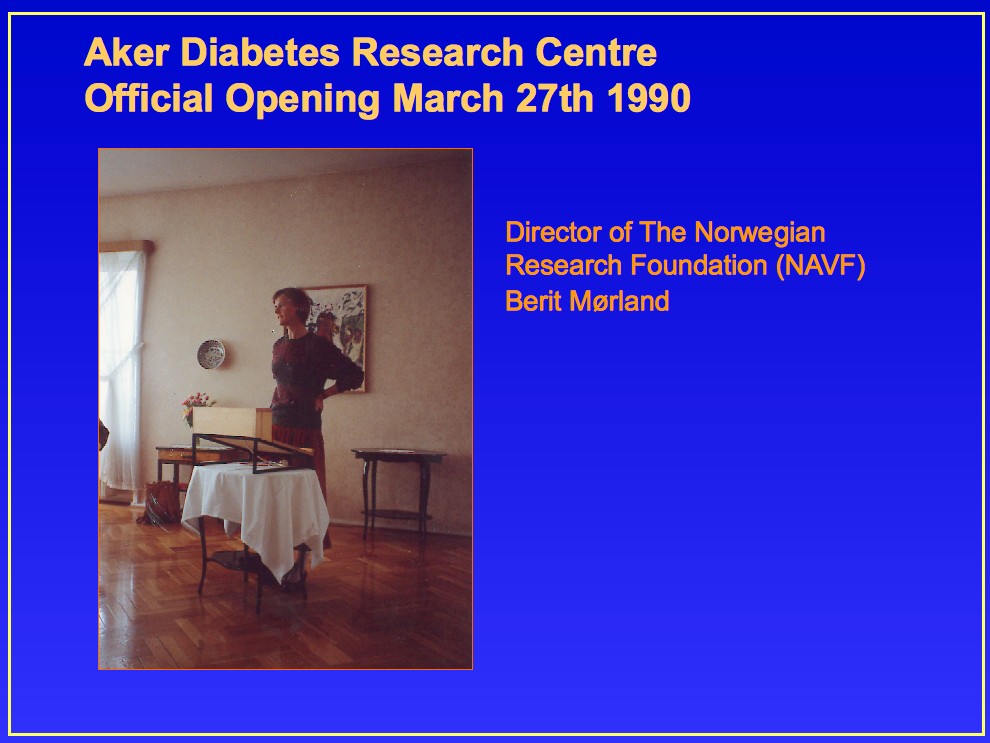 Aker Diabetes Research Centre
Official Opening March 27th 1990

Director of The Norwegian Research Foundation (NAVF)
Berit Mørland